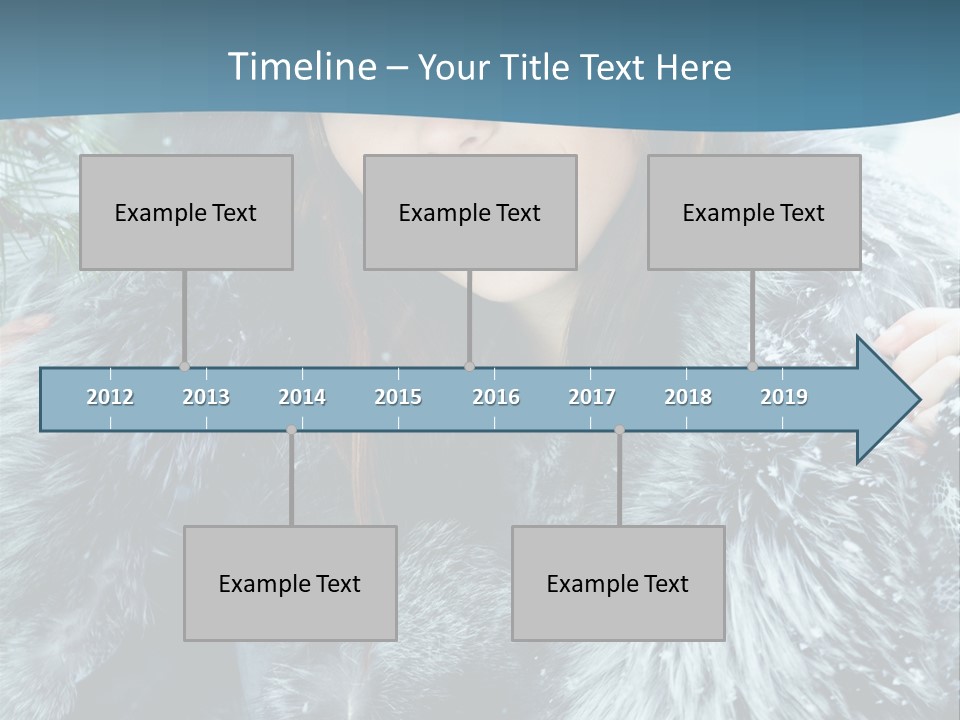 Timeline – Your Title Text Here

Example Text

Example Text

Example Text

2012 2013 2014 2015 2016 2017 2018 2019

Example Text

Example Text